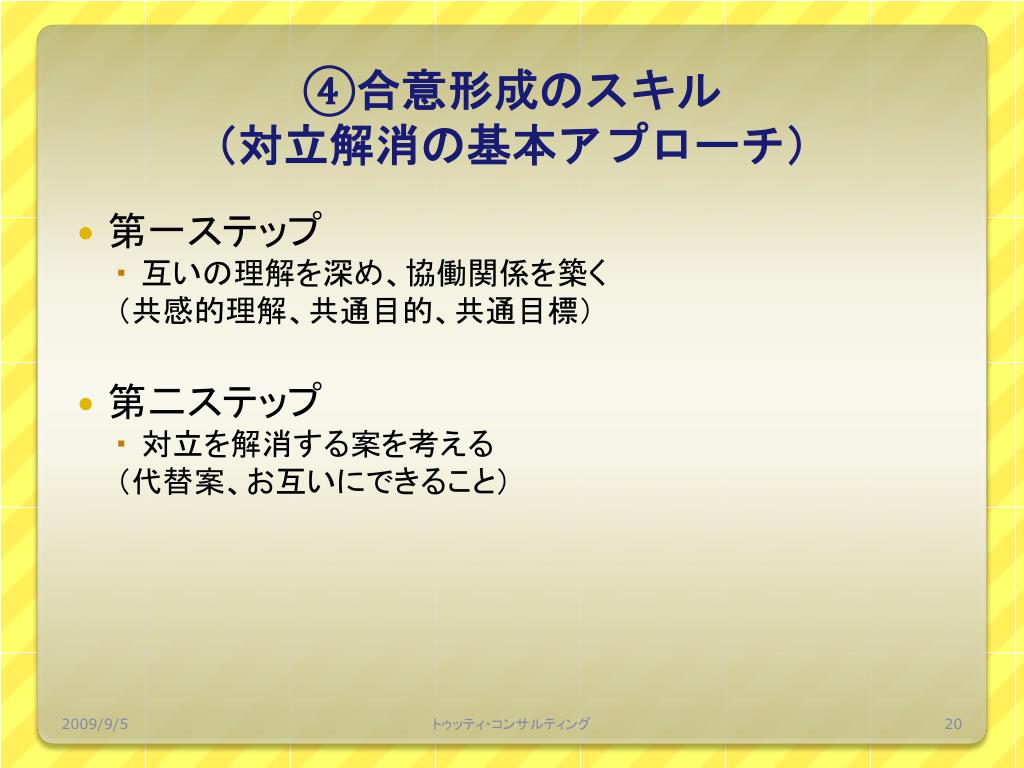 ④合意形成のスキル
（対立解消の基本アプローチ）

• 第一ステップ
  ▪ 互いの理解を深め、協働関係を築く
（共感的理解、共通目的、共通目標）

• 第二ステップ
  ▪ 対立を解消する案を考える
（代替案、お互いにできること）

2009/9/5
トゥッティ･コンサルティング
20